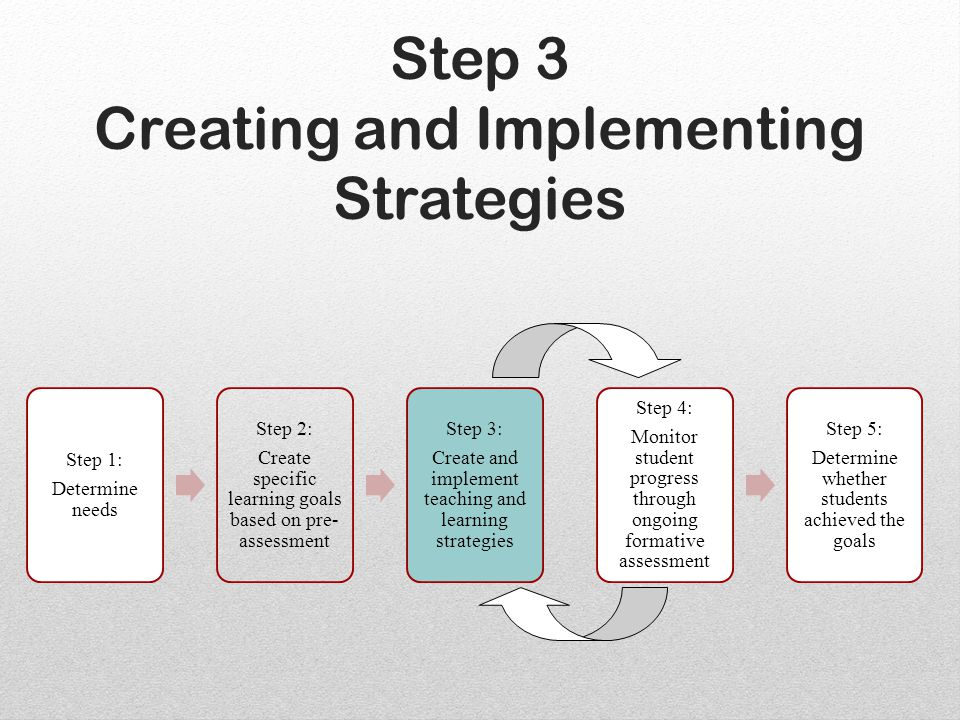 Step 3
Creating and Implementing Strategies

Step 1:
Determine needs

Step 2:
Create specific learning goals based on pre-assessment

Step 3:
Create and implement teaching and learning strategies

Step 4:
Monitor student progress through ongoing formative assessment

Step 5:
Determine whether students achieved the goals